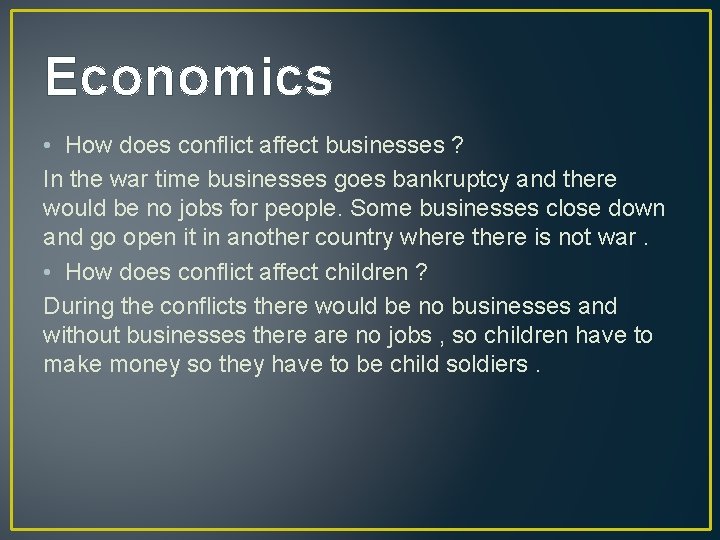 Economics

• How does conflict affect businesses ?

In the war time businesses goes bankruptcy and there would be no jobs for people. Some businesses close down and go open it in another country where there is not war .

• How does conflict affect children ?

During the conflicts there would be no businesses and without businesses there are no jobs , so children have to make money so they have to be child soldiers .